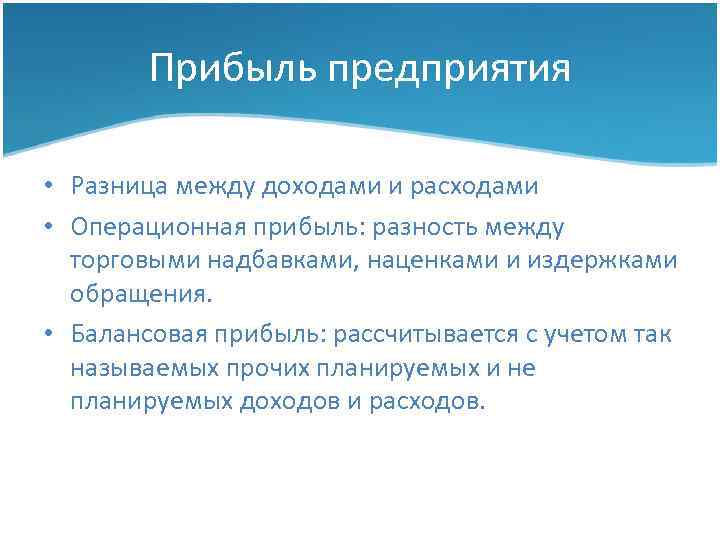 Прибыль предприятия

• Разница между доходами и расходами
• Операционная прибыль: разность между торговыми надбавками, наценками и издержками обращения.
• Балансовая прибыль: рассчитывается с учетом так называемых прочих планируемых и не планируемых доходов и расходов.